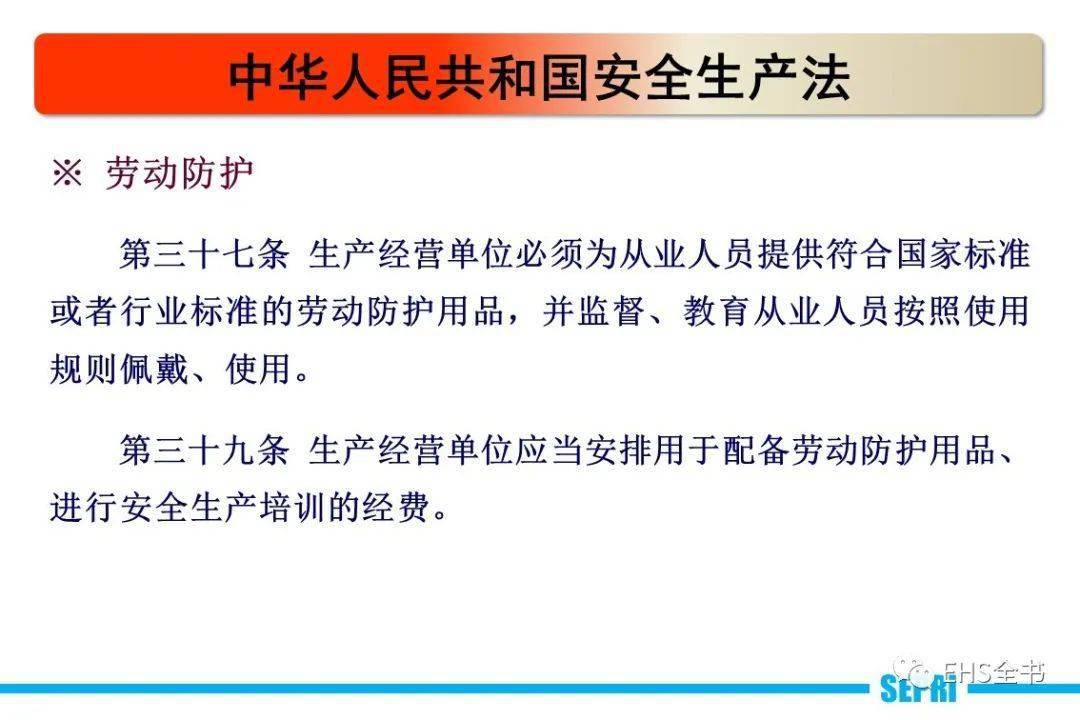 中华人民共和国安全生产法

※ 劳动防护

第三十七条 生产经营单位必须为从业人员提供符合国家标准或者行业标准的劳动防护用品，并监督、教育从业人员按照使用规则佩戴、使用。

第三十九条 生产经营单位应当安排用于配备劳动防护用品、进行安全生产培训的经费。

EHS全书

SEPRI